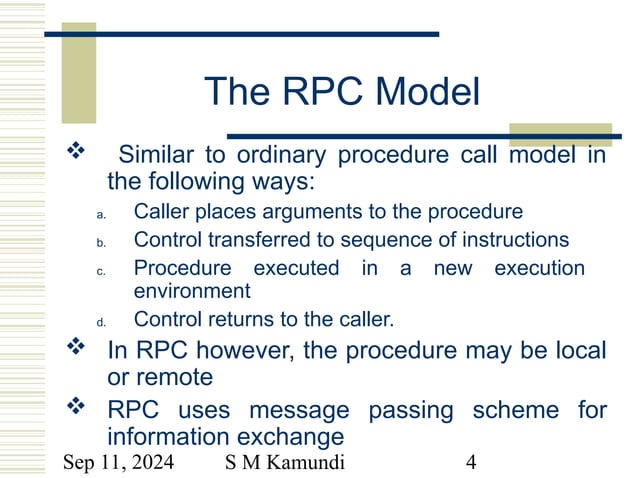 The RPC Model

❖ Similar to ordinary procedure call model in the following ways:

a. Caller places arguments to the procedure
b. Control transferred to sequence of instructions
c. Procedure executed in a new execution environment
d. Control returns to the caller.

❖ In RPC however, the procedure may be local or remote

❖ RPC uses message passing scheme for information exchange

Sep 11, 2024 S M Kamundi 4